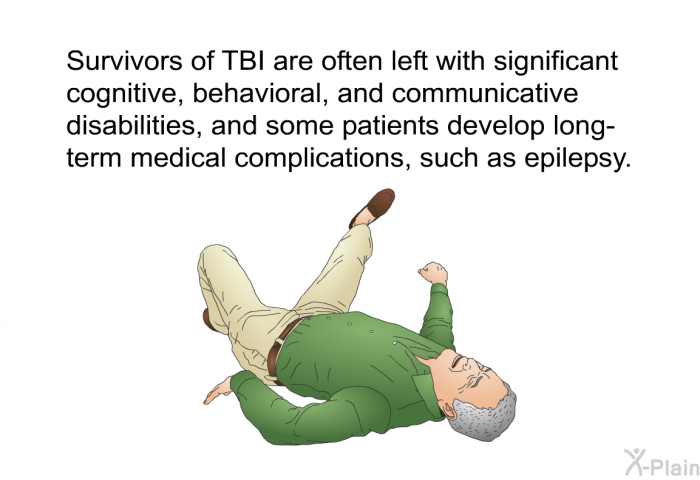 Survivors of TBI are often left with significant cognitive, behavioral, and communicative disabilities, and some patients develop long-term medical complications, such as epilepsy.

X-Plain